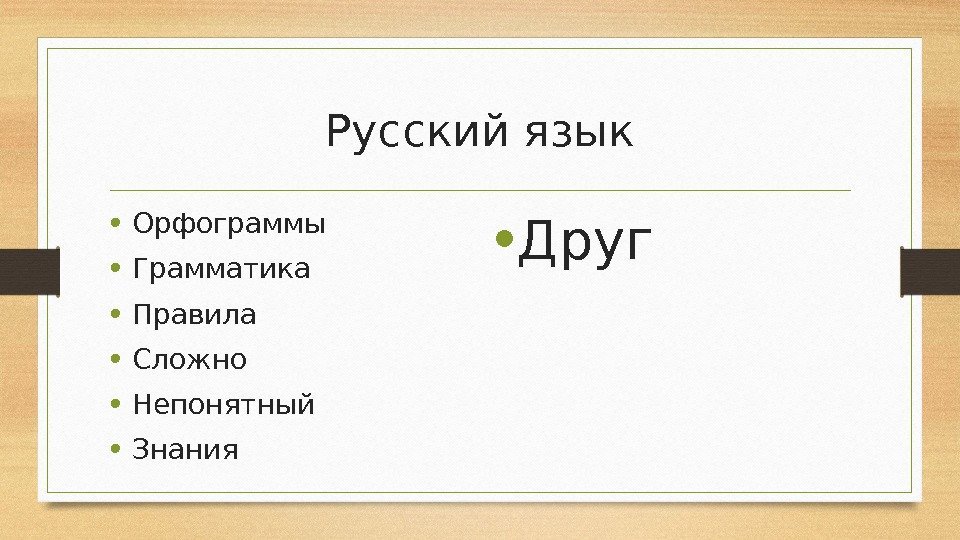 Русский язык

• Орфограммы
• Грамматика
• Правила
• Сложно
• Непонятный
• Знания

• Друг